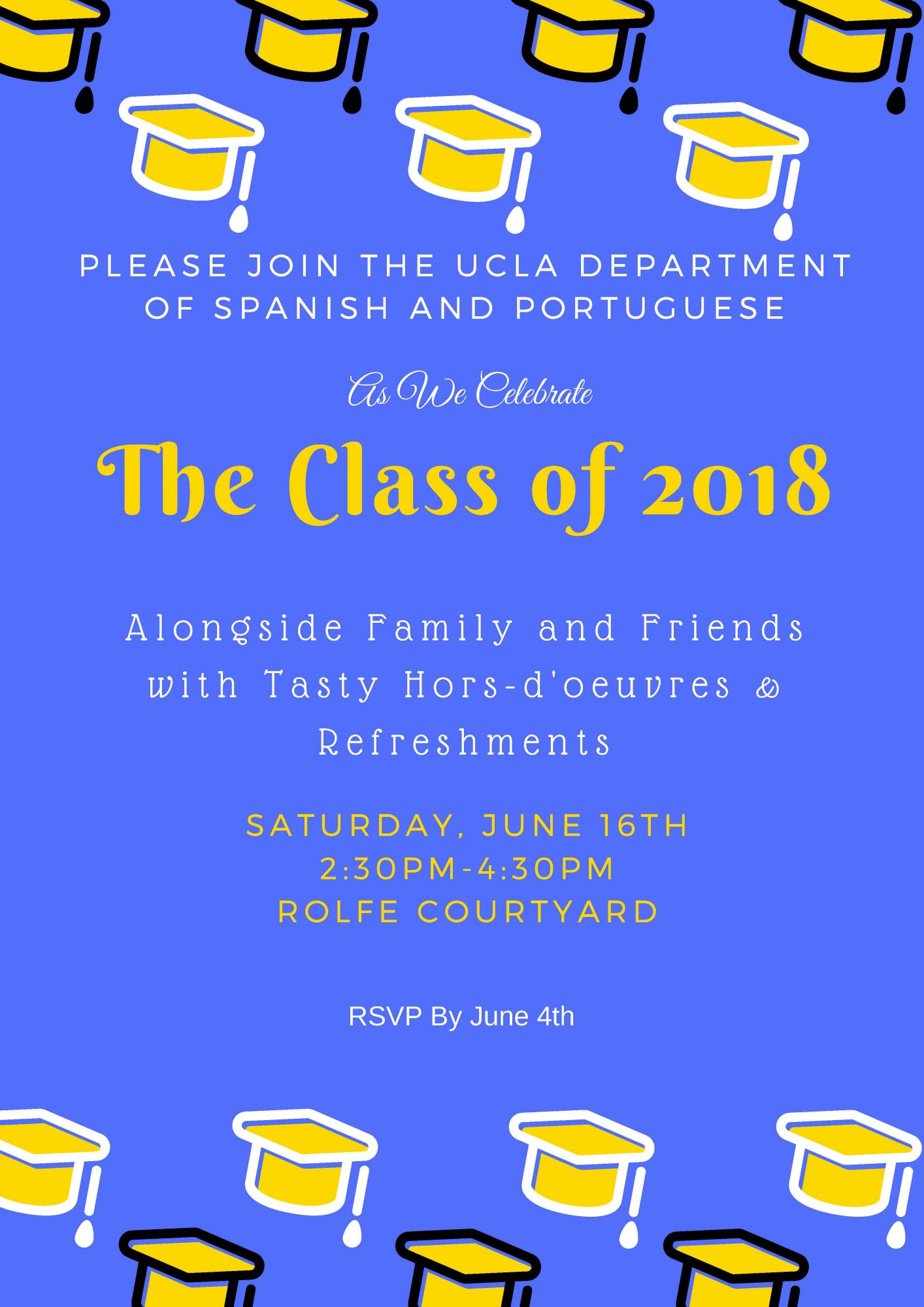 PLEASE JOIN THE UCLA DEPARTMENT OF SPANISH AND PORTUGUESE

As We Celebrate

The Class of 2018

Alongside Family and Friends with Tasty Hors-d'oeuvres & Refreshments

SATURDAY, JUNE 16TH
2:30PM-4:30PM
ROLFE COURTYARD

RSVP By June 4th